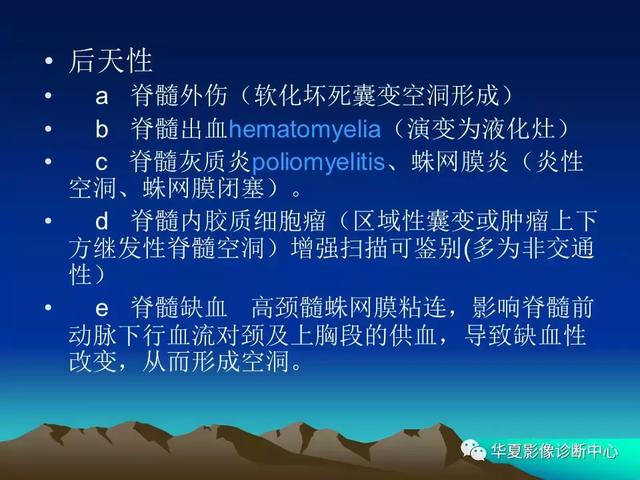 • 后天性

• a 脊髓外伤（软化坏死囊变空洞形成）

• b 脊髓出血hematomyelia（演变为液化灶）

• c 脊髓灰质炎poliomyelitis、蛛网膜炎（炎性空洞、蛛网膜闭塞）。

• d 脊髓内胶质细胞瘤（区域性囊变或肿瘤上下方继发性脊髓空洞）增强扫描可鉴别(多为非交通性）

• e 脊髓缺血 高颈髓蛛网膜粘连，影响脊髓前动脉下行血流对颈及上胸段的供血，导致缺血性改变，从而形成空洞。

华夏影像诊断中心